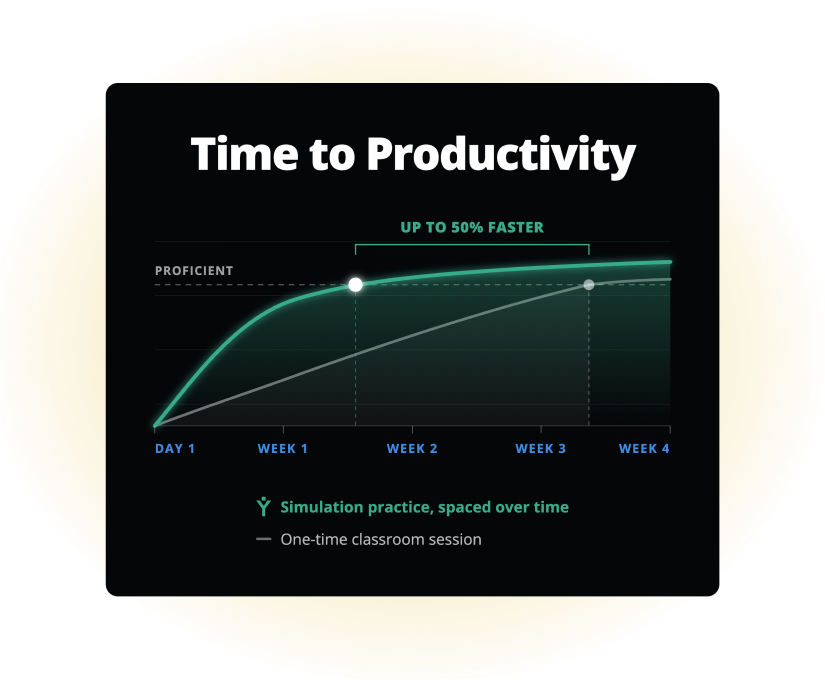 Time to Productivity

UP TO 50% FASTER

PROFICIENT

DAY 1 WEEK 1 WEEK 2 WEEK 3 WEEK 4

Simulation practice, spaced over time

One-time classroom session